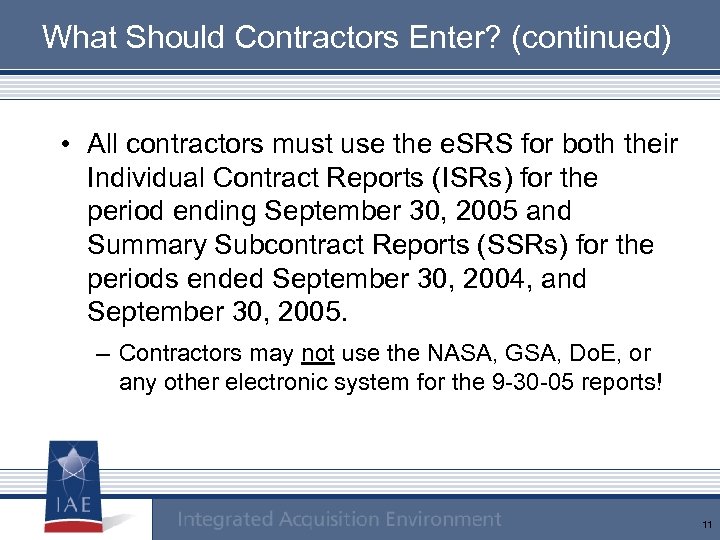 What Should Contractors Enter? (continued)

• All contractors must use the eSRS for both their Individual Contract Reports (ISRs) for the period ending September 30, 2005 and Summary Subcontract Reports (SSRs) for the periods ended September 30, 2004, and September 30, 2005.

– Contractors may not use the NASA, GSA, DoE, or any other electronic system for the 9-30-05 reports!

IAE

Integrated Acquisition Environment

11